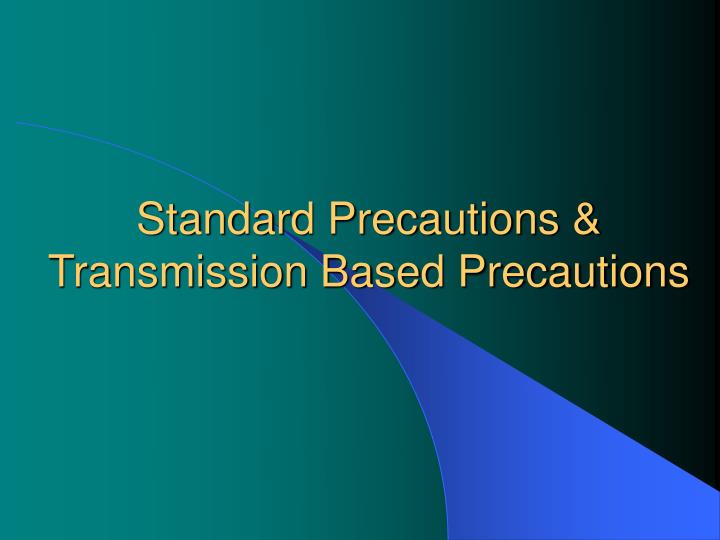 Standard Precautions & Transmission Based Precautions